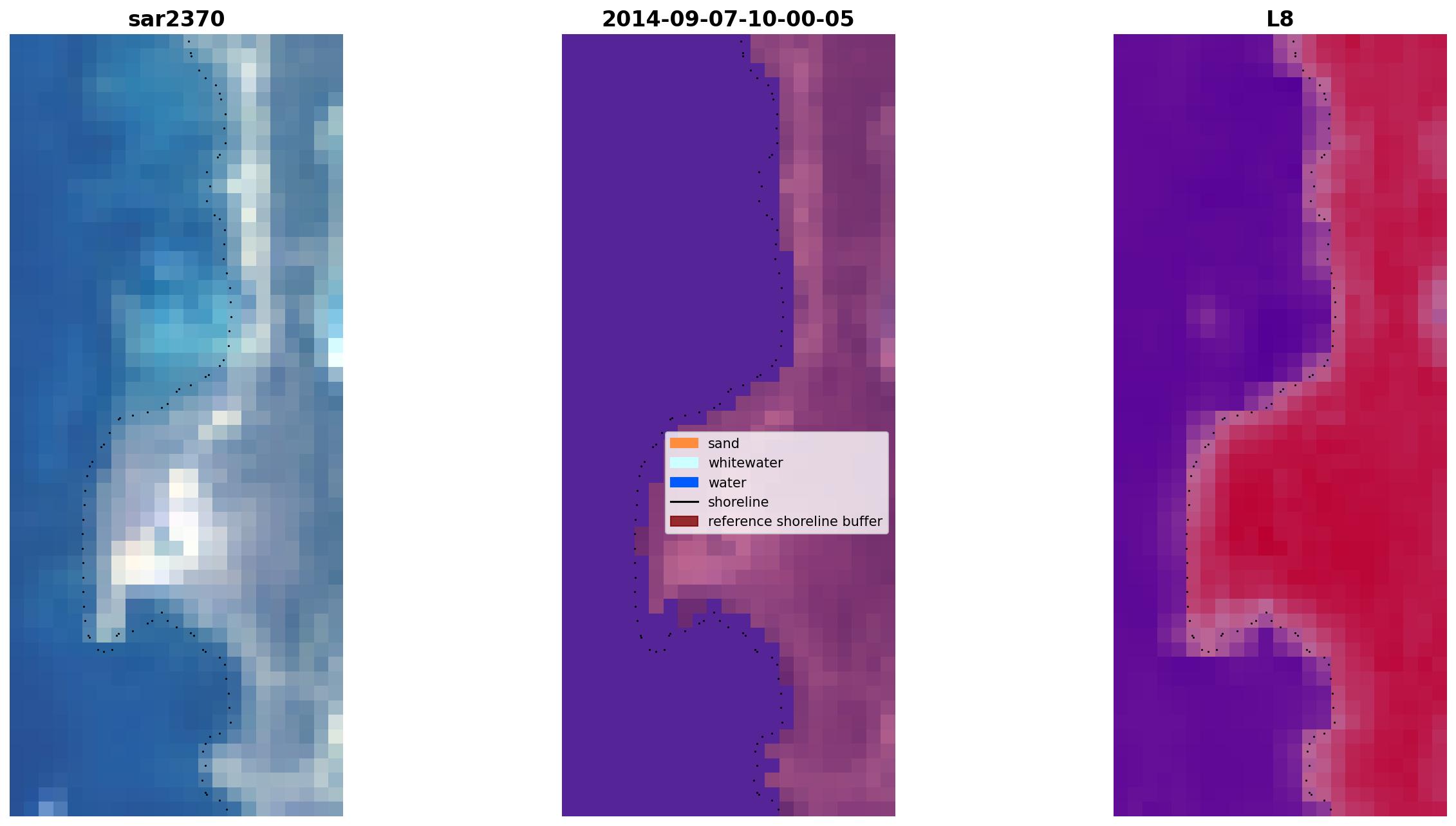 sar2370

2014-09-07-10-00-05

L8

sand
whitewater
water
shoreline
reference shoreline buffer